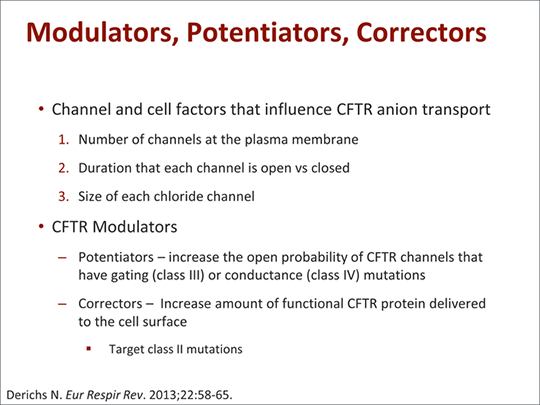 Modulators, Potentiators, Correctors

• Channel and cell factors that influence CFTR anion transport
1. Number of channels at the plasma membrane
2. Duration that each channel is open vs closed
3. Size of each chloride channel

• CFTR Modulators
– Potentiators – increase the open probability of CFTR channels that have gating (class III) or conductance (class IV) mutations
– Correctors – Increase amount of functional CFTR protein delivered to the cell surface
▪ Target class II mutations

Derichs N. Eur Respir Rev. 2013;22:58-65.